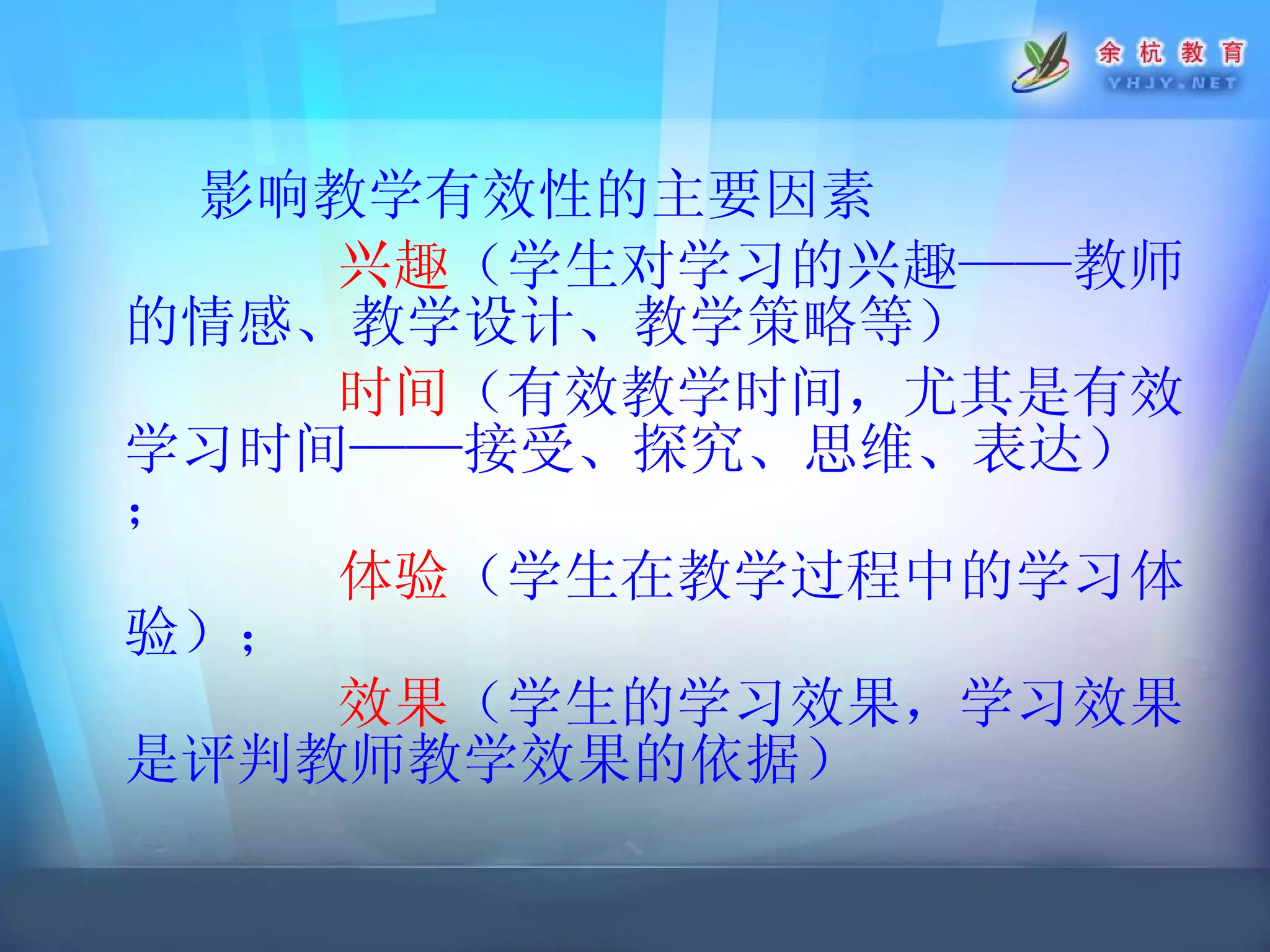 余杭教育
YHJY.NET

影响教学有效性的主要因素

兴趣（学生对学习的兴趣——教师的情感、教学设计、教学策略等）

时间（有效教学时间，尤其是有效学习时间——接受、探究、思维、表达）；

体验（学生在教学过程中的学习体验）；

效果（学生的学习效果，学习效果是评判教师教学效果的依据）